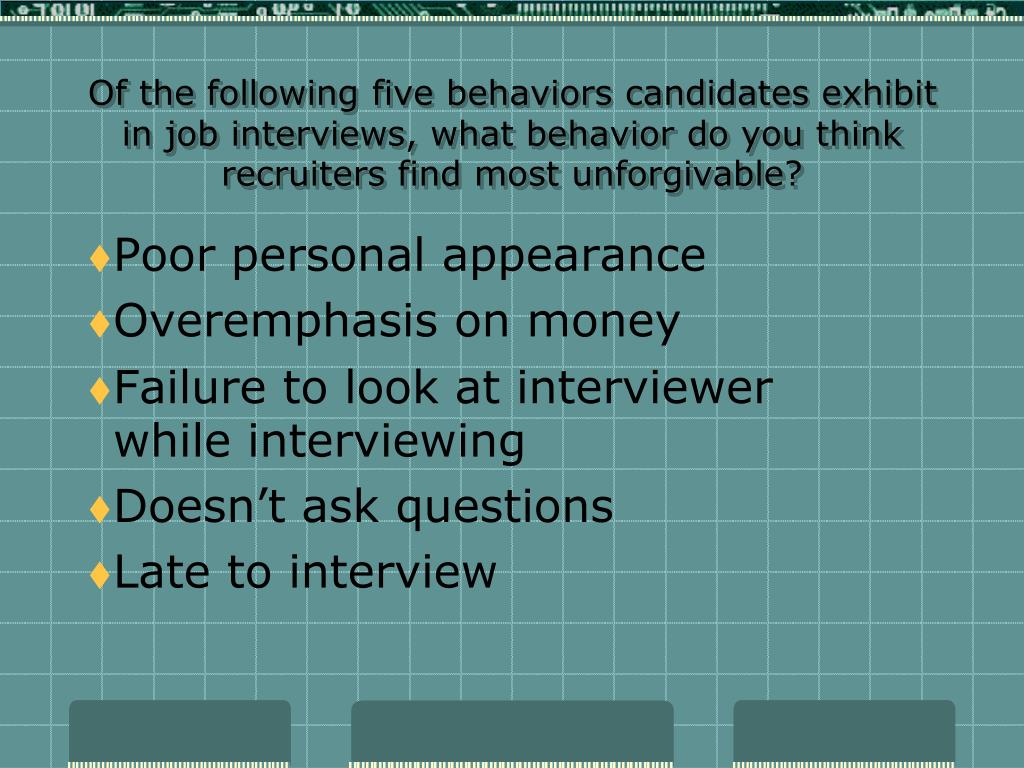 Of the following five behaviors candidates exhibit in job interviews, what behavior do you think recruiters find most unforgivable?

♦Poor personal appearance
♦Overemphasis on money
♦Failure to look at interviewer while interviewing
♦Doesn’t ask questions
♦Late to interview